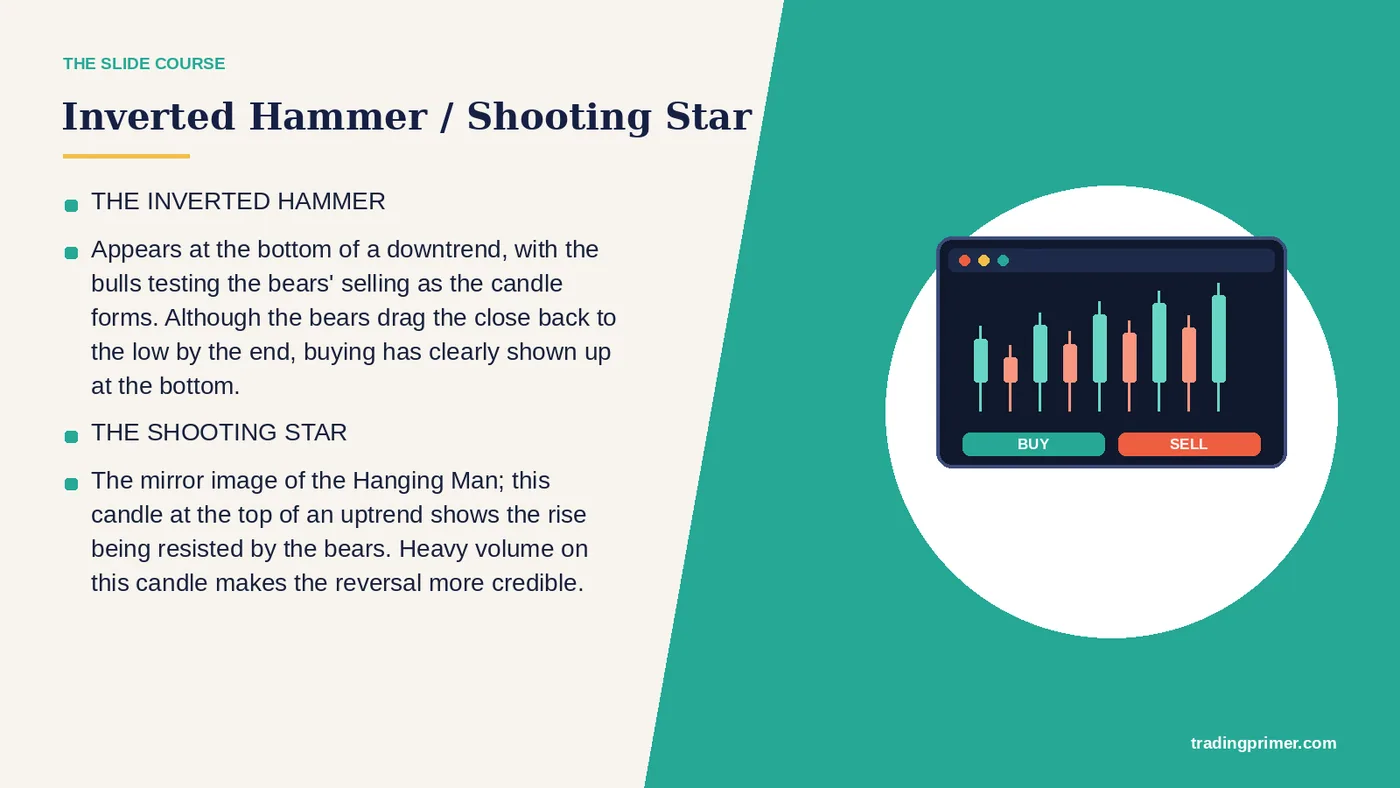 THE SLIDE COURSE

Inverted Hammer / Shooting Star

THE INVERTED HAMMER

Appears at the bottom of a downtrend, with the bulls testing the bears' selling as the candle forms. Although the bears drag the close back to the low by the end, buying has clearly shown up at the bottom.

THE SHOOTING STAR

The mirror image of the Hanging Man; this candle at the top of an uptrend shows the rise being resisted by the bears. Heavy volume on this candle makes the reversal more credible.

BUY
SELL

tradingprimer.com